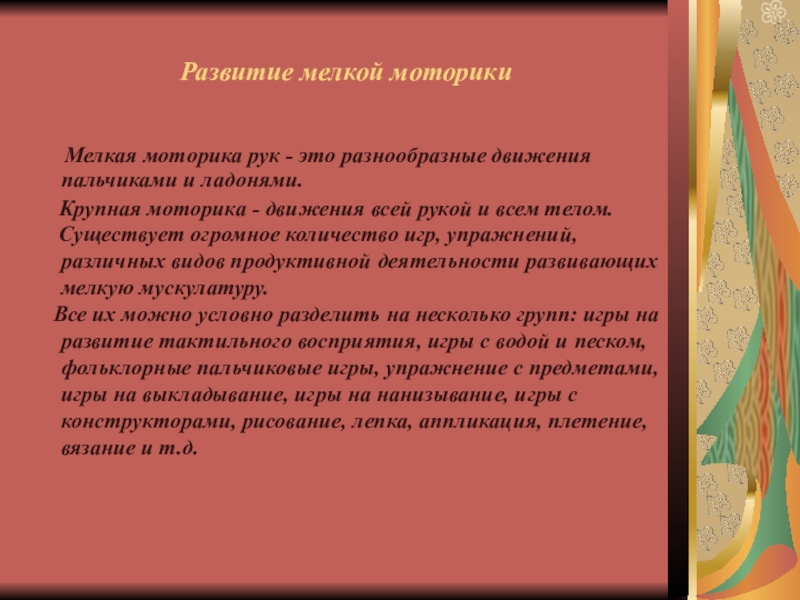 Развитие мелкой моторики

Мелкая моторика рук - это разнообразные движения пальчиками и ладонями.

Крупная моторика - движения всей рукой и всем телом. Существует огромное количество игр, упражнений, различных видов продуктивной деятельности развивающих мелкую мускулатуру.

Все их можно условно разделить на несколько групп: игры на развитие тактильного восприятия, игры с водой и песком, фольклорные пальчиковые игры, упражнение с предметами, игры на выкладывание, игры на нанизывание, игры с конструкторами, рисование, лепка, аппликация, плетение, вязание и т.д.